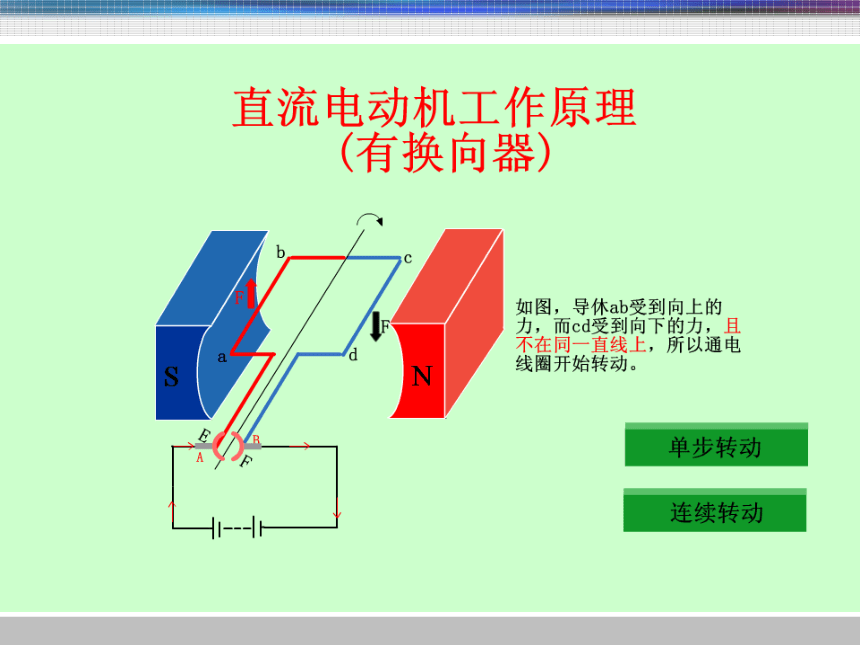 直流电动机工作原理
（有换向器）

b
c
F
F
a
d
S
N
E
B
A
F

如图，导休ab受到向上的力，而cd受到向下的力，且不在同一直线上，所以通电线圈开始转动。

单步转动

连续转动